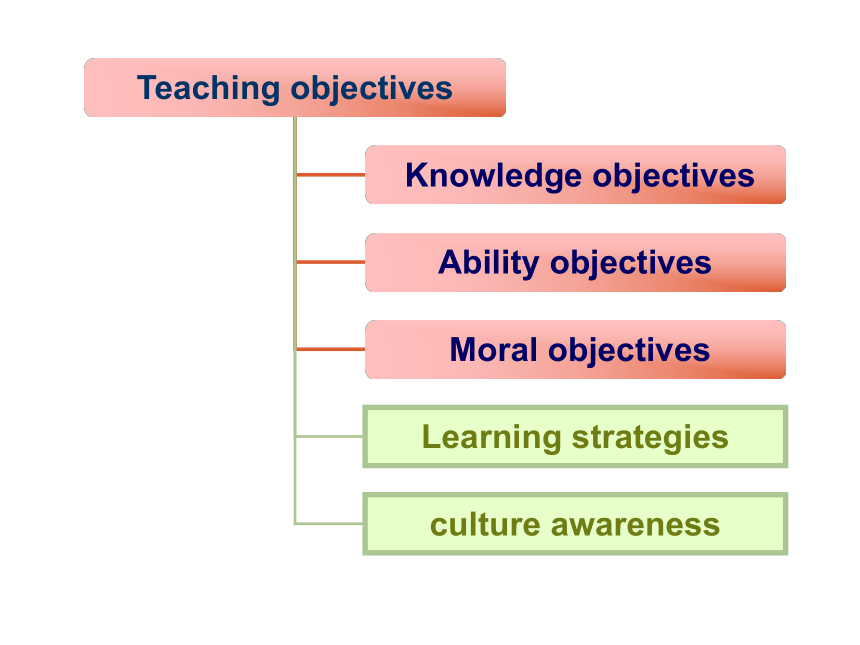 Teaching objectives

Knowledge objectives

Ability objectives

Moral objectives

Learning strategies

culture awareness